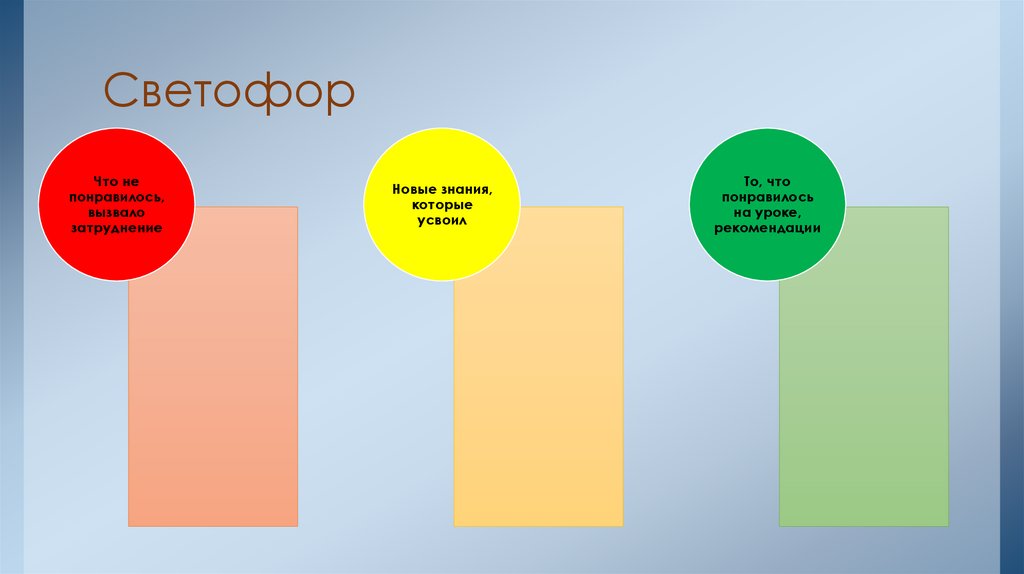 Светофор

Что не понравилось, вызвало затруднение

Новые знания, которые усвоил

То, что понравилось на уроке, рекомендации